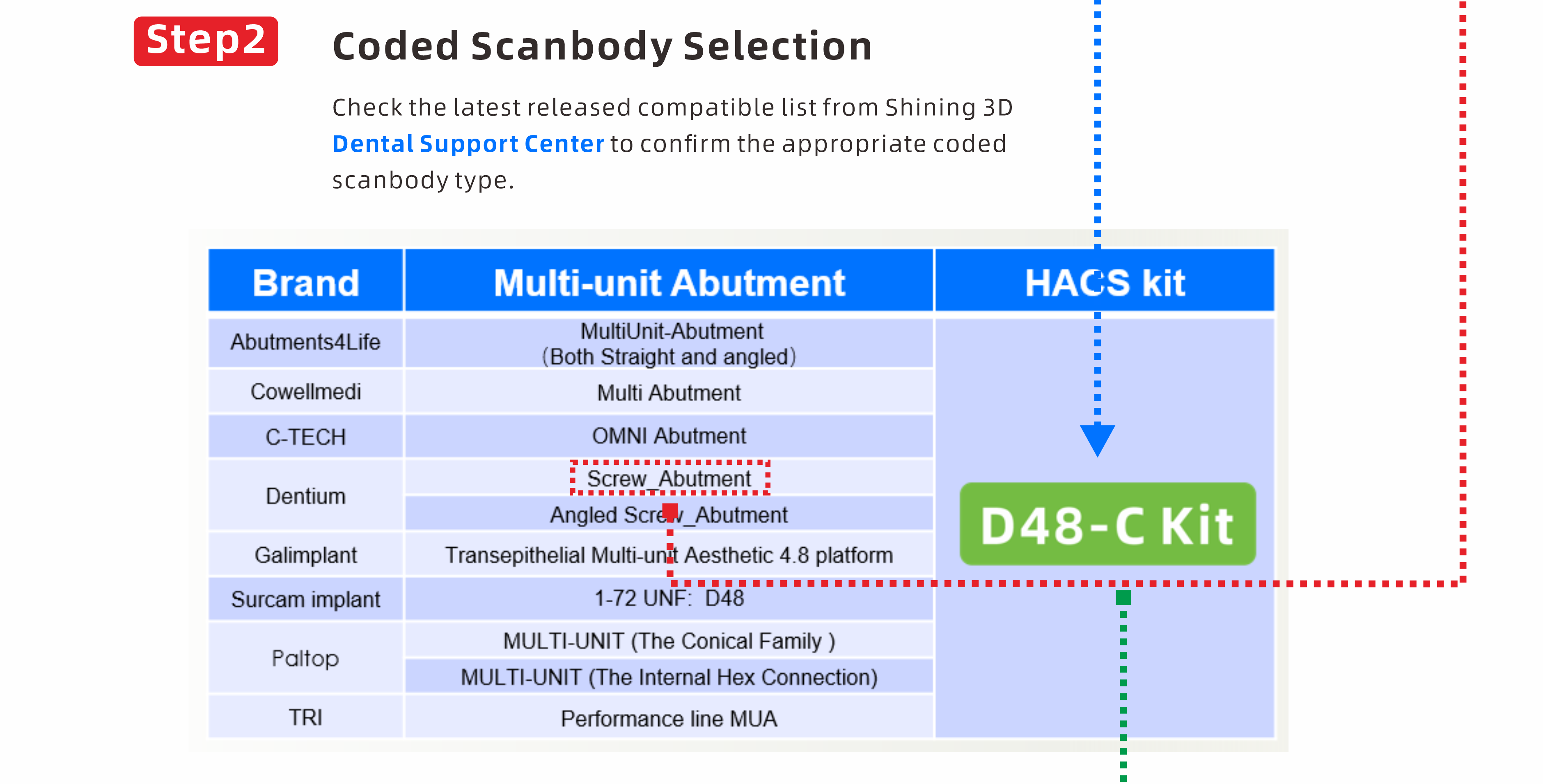 Step2

Coded Scanbody Selection

Check the latest released compatible list from Shining 3D Dental Support Center to confirm the appropriate coded scanbody type.

| Brand | Multi-unit Abutment | HACS kit |
|---|---|---|
| Abutments4Life | MultiUnit-Abutment (Both Straight and angled) | D48-C Kit |
| Cowellmedi | Multi Abutment | |
| C-TECH | OMNI Abutment | |
| Dentium | Screw_Abutment | |
| | Angled Screw_Abutment | |
| Galimplant | Transepithelial Multi-unit Aesthetic 4.8 platform | |
| Surcam implant | 1-72 UNF: D48 | |
| Paltop | MULTI-UNIT (The Conical Family ) | |
| | MULTI-UNIT (The Internal Hex Connection) | |
| TRI | Performance line MUA | |